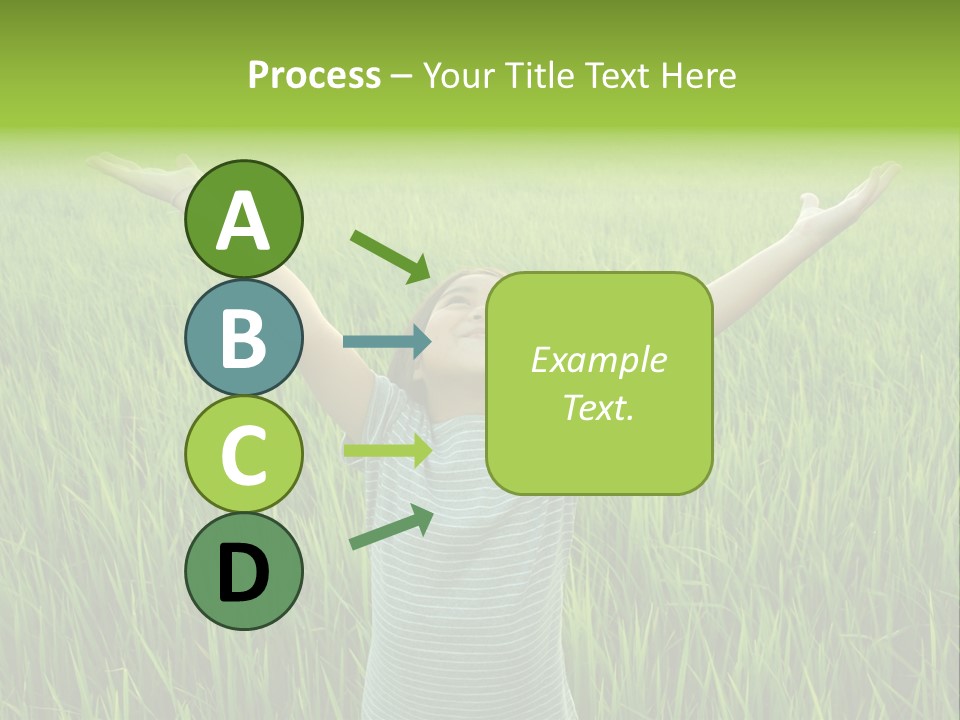 Process – Your Title Text Here

A

B

C

D

Example Text.